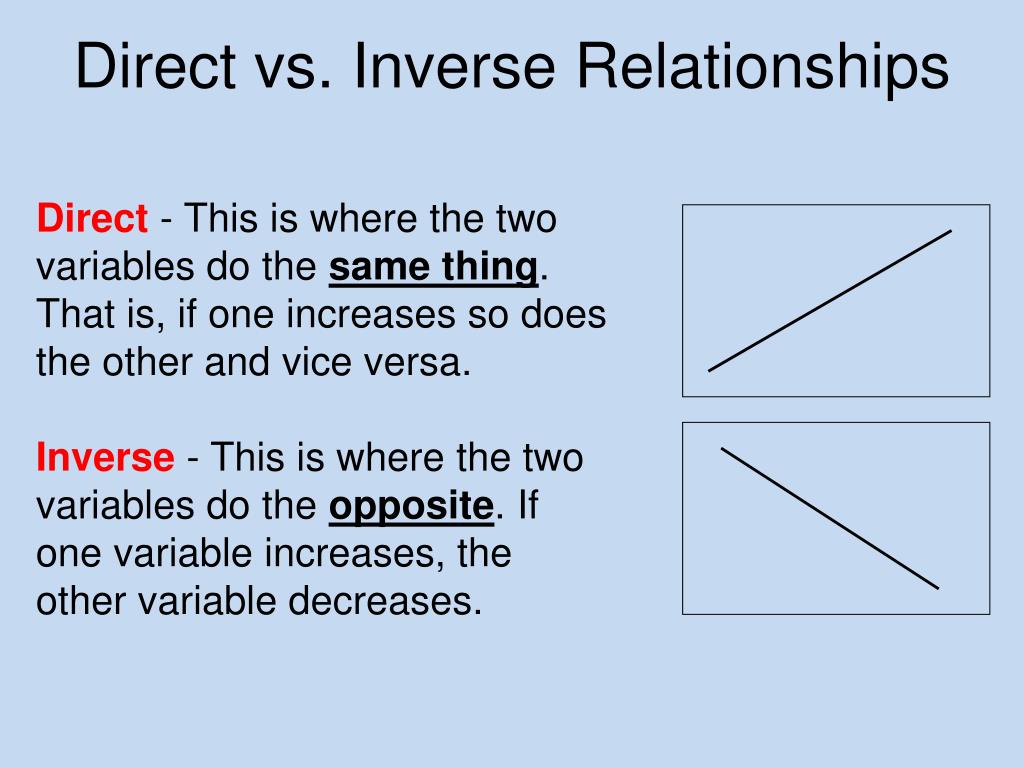 Direct vs. Inverse Relationships

Direct - This is where the two variables do the same thing. That is, if one increases so does the other and vice versa.

Inverse - This is where the two variables do the opposite. If one variable increases, the other variable decreases.